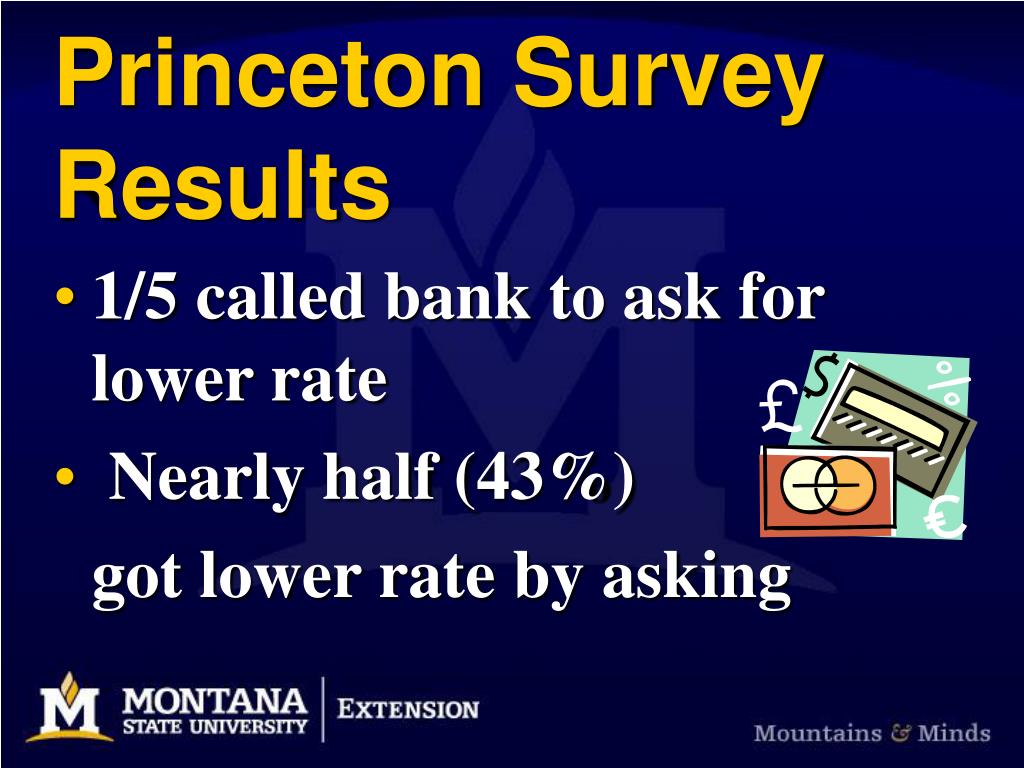 Princeton Survey Results

• 1/5 called bank to ask for lower rate

• Nearly half (43%)

got lower rate by asking

$ £ % €

M MONTANA STATE UNIVERSITY | EXTENSION

Mountains & Minds